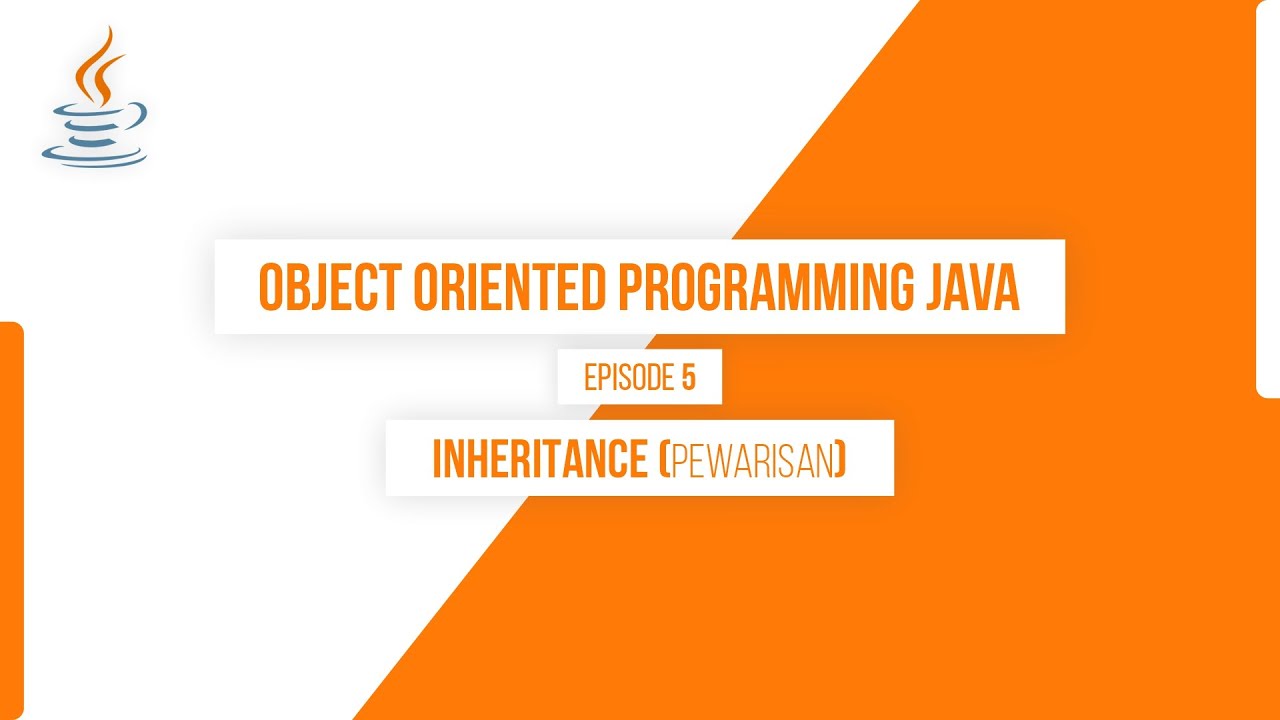 OBJECT ORIENTED PROGRAMMING JAVA

EPISODE 5

INHERITANCE (PEWARISAN)